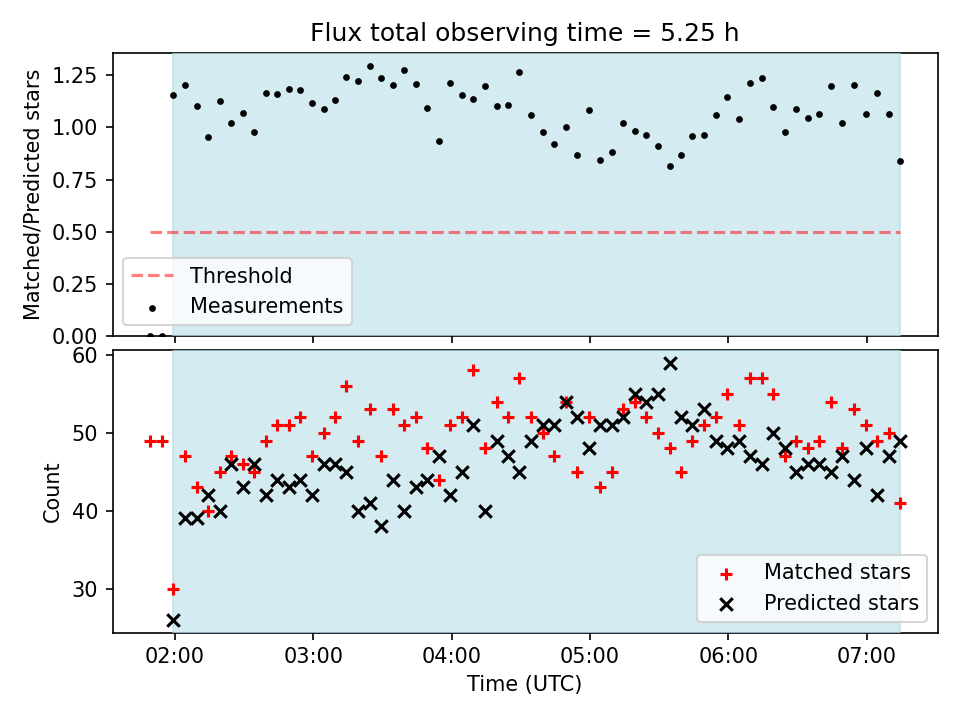 Flux total observing time = 5.25 h

Matched/Predicted stars

1.25
1.00
0.75
0.50
0.25
0.00

Threshold
Measurements

Count

60
50
40
30

Matched stars
Predicted stars

02:00
03:00
04:00
05:00
06:00
07:00

Time (UTC)